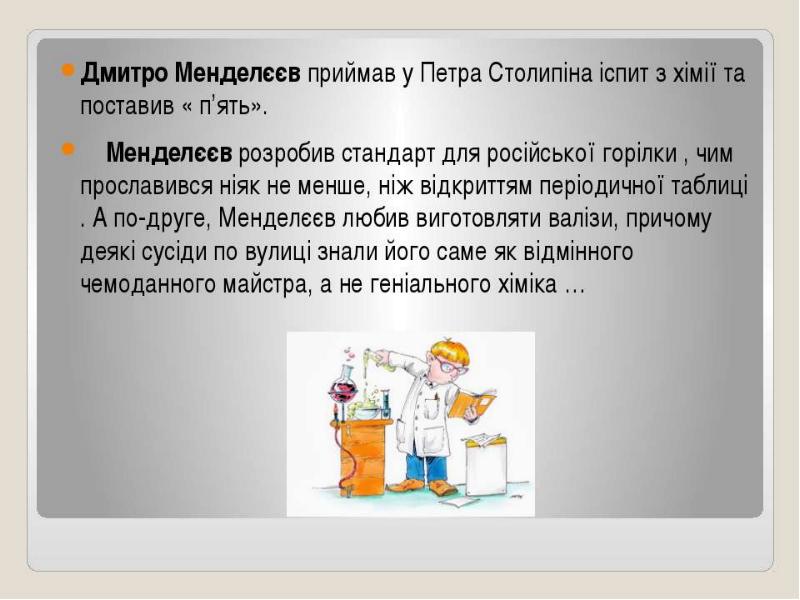 • Дмитро Менделєєв приймав у Петра Столипіна іспит з хімії та поставив « п'ять».

• Менделєєв розробив стандарт для російської горілки , чим прославився ніяк не менше, ніж відкриттям періодичної таблиці . А по-друге, Менделєєв любив виготовляти валізи, причому деякі сусіди по вулиці знали його саме як відмінного чемоданного майстра, а не геніального хіміка …